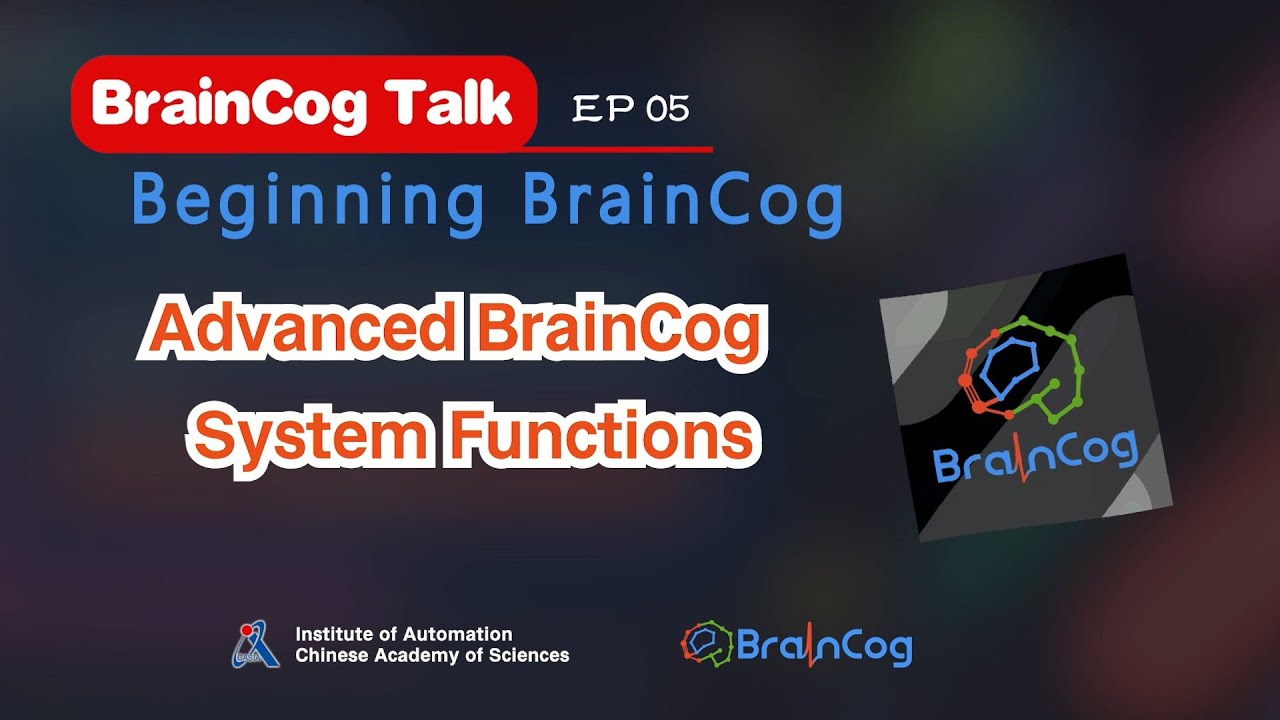 BrainCog Talk EP 05

Beginning BrainCog

Advanced BrainCog System Functions

BrainCog

CASIA

Institute of Automation
Chinese Academy of Sciences

BrainCog